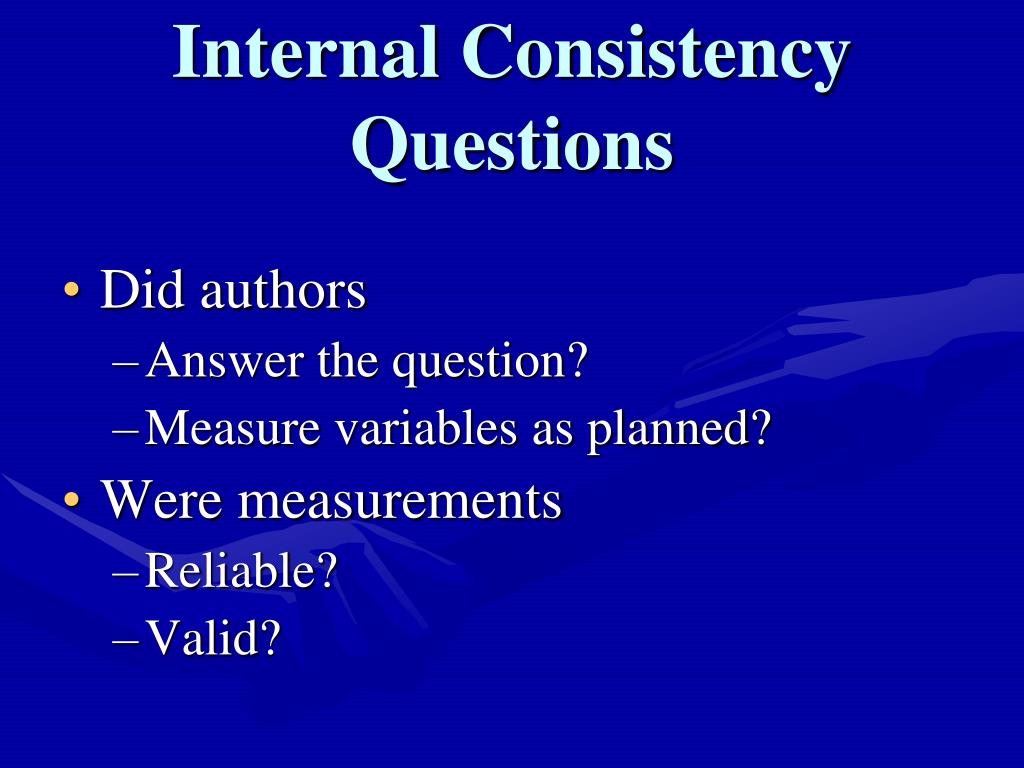 Internal Consistency Questions

• Did authors
– Answer the question?
– Measure variables as planned?
• Were measurements
– Reliable?
– Valid?